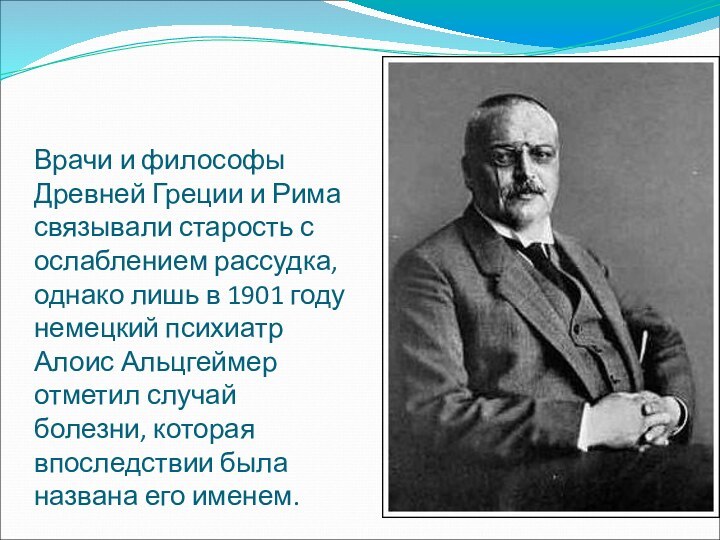 Врачи и философы Древней Греции и Рима связывали старость с ослаблением рассудка, однако лишь в 1901 году немецкий психиатр Алоис Альцгеймер отметил случай болезни, которая впоследствии была названа его именем.